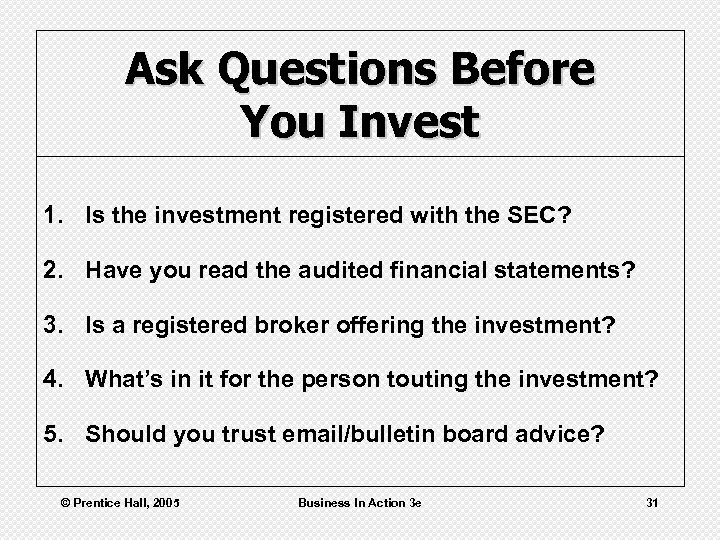 Ask Questions Before You Invest

1. Is the investment registered with the SEC?

2. Have you read the audited financial statements?

3. Is a registered broker offering the investment?

4. What's in it for the person touting the investment?

5. Should you trust email/bulletin board advice?

© Prentice Hall, 2005

Business In Action 3e

31